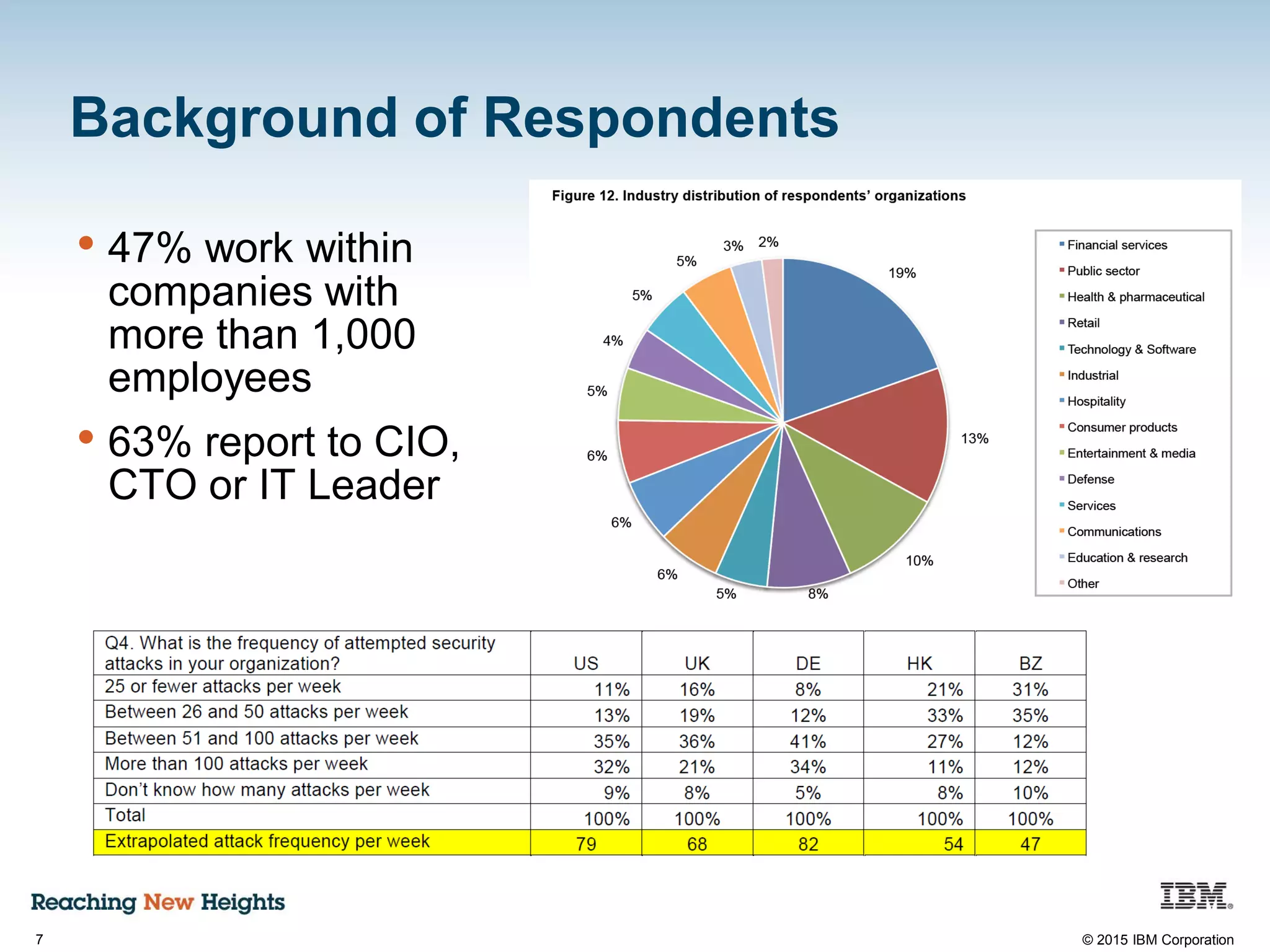 Background of Respondents

• 47% work within companies with more than 1,000 employees

• 63% report to CIO, CTO or IT Leader

Figure 12. Industry distribution of respondents' organizations

19%
13%
10%
8%
5%
6%
6%
6%
5%
4%
5%
5%
3%
2%

Financial services
Public sector
Health & pharmaceutical
Retail
Technology & Software
Industrial
Hospitality
Consumer products
Entertainment & media
Defense
Services
Communications
Education & research
Other

| Q4. What is the frequency of attempted security attacks in your organization? | US | UK | DE | HK | BZ |
|---|---|---|---|---|---|
| 25 or fewer attacks per week | 11% | 16% | 8% | 21% | 31% |
| Between 26 and 50 attacks per week | 13% | 19% | 12% | 33% | 35% |
| Between 51 and 100 attacks per week | 35% | 36% | 41% | 27% | 12% |
| More than 100 attacks per week | 32% | 21% | 34% | 11% | 12% |
| Don't know how many attacks per week | 9% | 8% | 5% | 8% | 10% |
| Total | 100% | 100% | 100% | 100% | 100% |
| Extrapolated attack frequency per week | 79 | 68 | 82 | 54 | 47 |

Reaching New Heights

IBM

7

© 2015 IBM Corporation